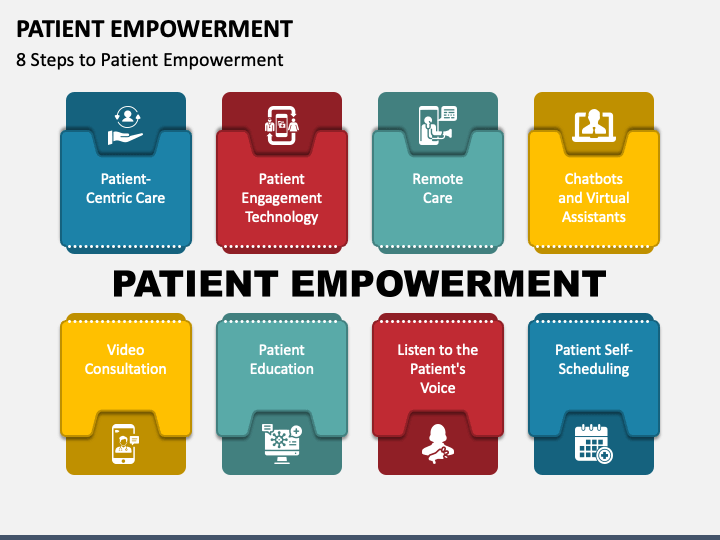 PATIENT EMPOWERMENT

8 Steps to Patient Empowerment

Patient-Centric Care

Patient Engagement Technology

Remote Care

Chatbots and Virtual Assistants

PATIENT EMPOWERMENT

Video Consultation

Patient Education

Listen to the Patient's Voice

Patient Self-Scheduling